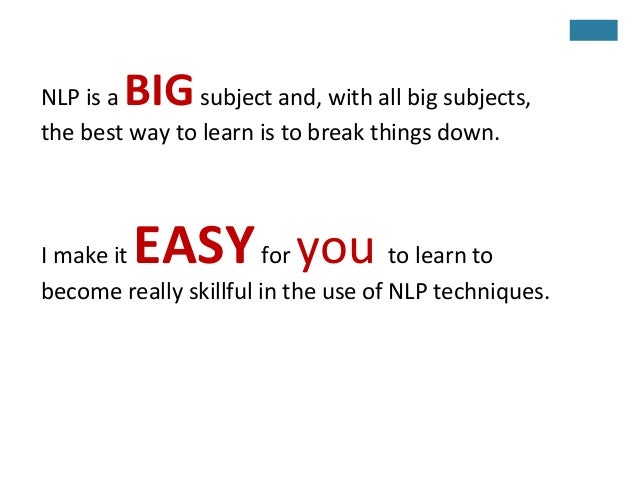 NLP is a BIG subject and, with all big subjects, the best way to learn is to break things down.

I make it EASY for you to learn to become really skillful in the use of NLP techniques.